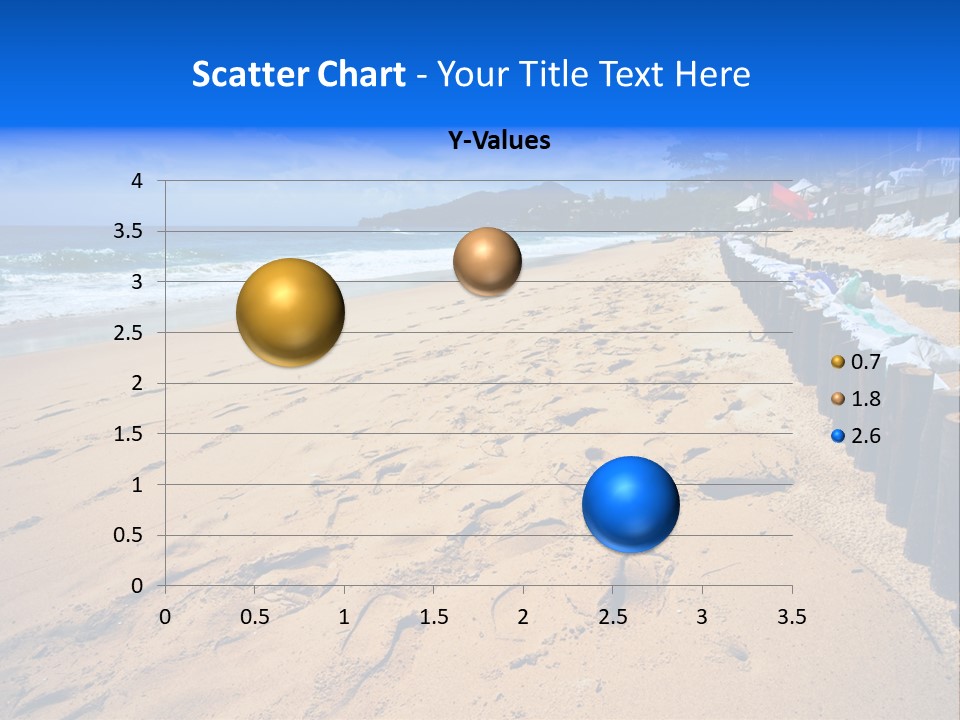 Scatter Chart - Your Title Text Here

Y-Values

4
3.5
3
2.5
2
1.5
1
0.5
0

0 0.5 1 1.5 2 2.5 3 3.5

0.7
1.8
2.6